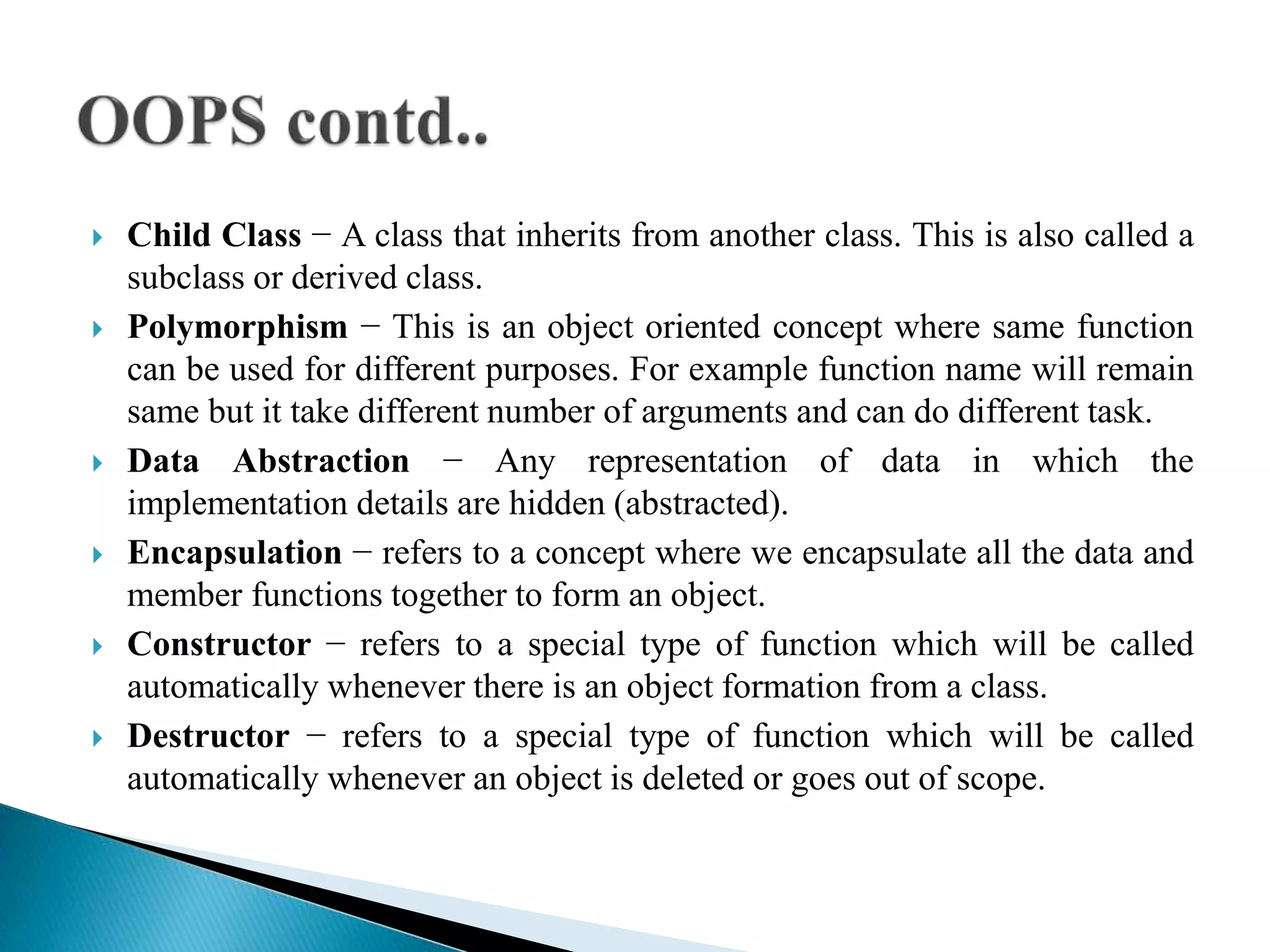 OOPS contd..

Child Class − A class that inherits from another class. This is also called a subclass or derived class.

Polymorphism − This is an object oriented concept where same function can be used for different purposes. For example function name will remain same but it take different number of arguments and can do different task.

Data Abstraction − Any representation of data in which the implementation details are hidden (abstracted).

Encapsulation − refers to a concept where we encapsulate all the data and member functions together to form an object.

Constructor − refers to a special type of function which will be called automatically whenever there is an object formation from a class.

Destructor − refers to a special type of function which will be called automatically whenever an object is deleted or goes out of scope.